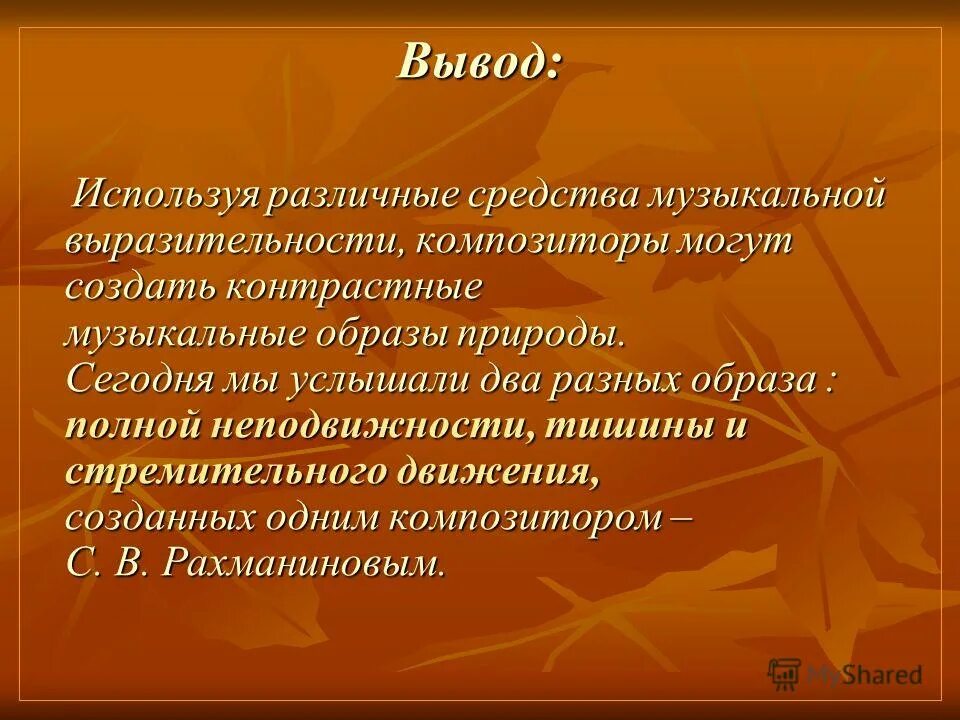 Вывод:

Используя различные средства музыкальной выразительности, композиторы могут создать контрастные музыкальные образы природы.
Сегодня мы услышали два разных образа : полной неподвижности, тишины и стремительного движения, созданных одним композитором – С. В. Рахманиновым.

MyShared